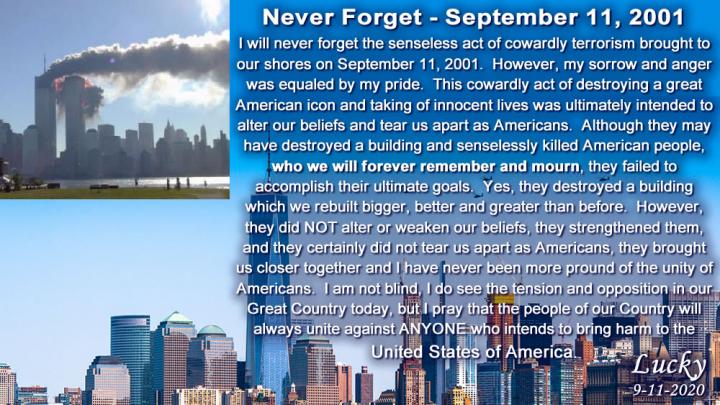 Never Forget - September 11, 2001

I will never forget the senseless act of cowardly terrorism brought to our shores on September 11, 2001. However, my sorrow and anger was equaled by my pride. This cowardly act of destroying a great American icon and taking of innocent lives was ultimately intended to alter our beliefs and tear us apart as Americans. Although they may have destroyed a building and senselessly killed American people, who we will forever remember and mourn, they failed to accomplish their ultimate goals. Yes, they destroyed a building which we rebuilt bigger, better and greater than before. However, they did NOT alter or weaken our beliefs, they strengthened them, and they certainly did not tear us apart as Americans, they brought us closer together and I have never been more pround of the unity of Americans. I am not blind, I do see the tension and opposition in our Great Country today, but I pray that the people of our Country will always unite against ANYONE who intends to bring harm to the United States of America.

Lucky
9-11-2020